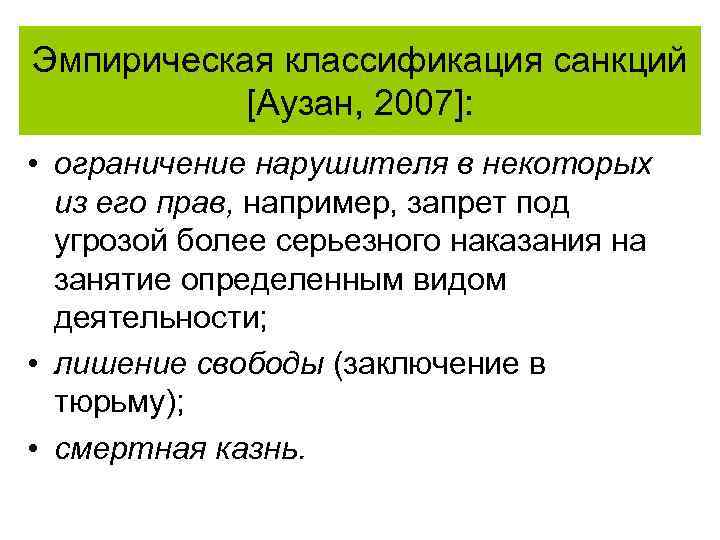 Эмпирическая классификация санкций [Аузан, 2007]:

• ограничение нарушителя в некоторых из его прав, например, запрет под угрозой более серьезного наказания на занятие определенным видом деятельности;
• лишение свободы (заключение в тюрьму);
• смертная казнь.